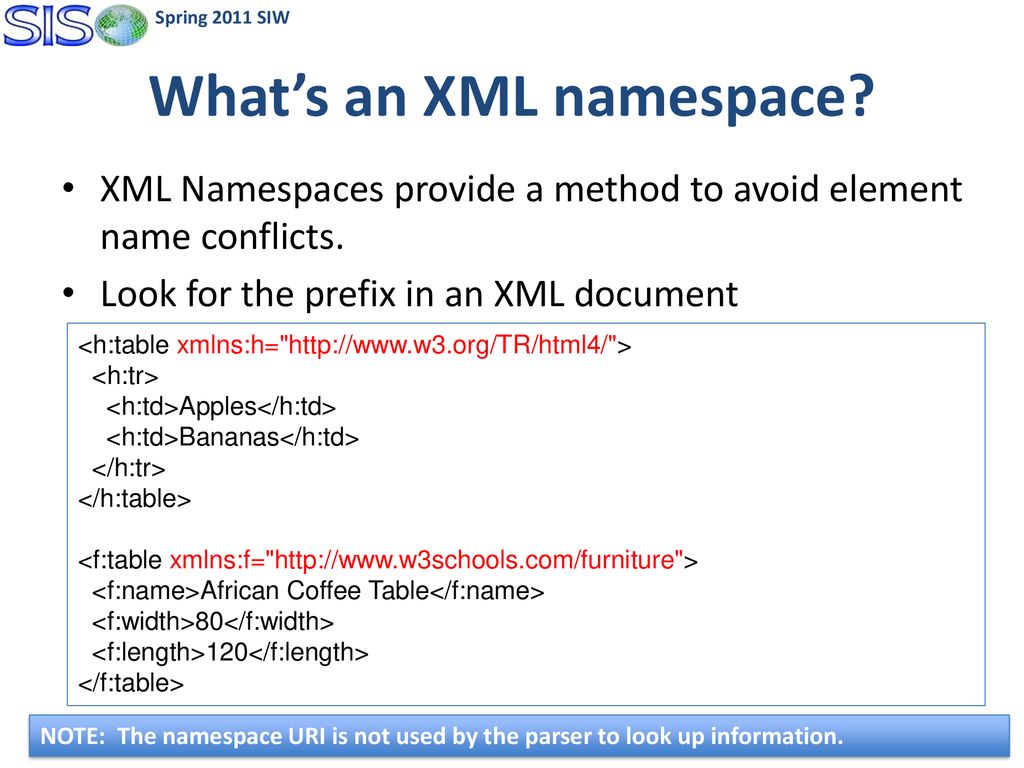 SISO Spring 2011 SIW

What's an XML namespace?

• XML Namespaces provide a method to avoid element name conflicts.
• Look for the prefix in an XML document

<h:table xmlns:h="http://www.w3.org/TR/html4/">
<h:tr>
<h:td>Apples</h:td>
<h:td>Bananas</h:td>
</h:tr>
</h:table>

<f:table xmlns:f="http://www.w3schools.com/furniture">
<f:name>African Coffee Table</f:name>
<f:width>80</f:width>
<f:length>120</f:length>
</f:table>

NOTE: The namespace URI is not used by the parser to look up information.